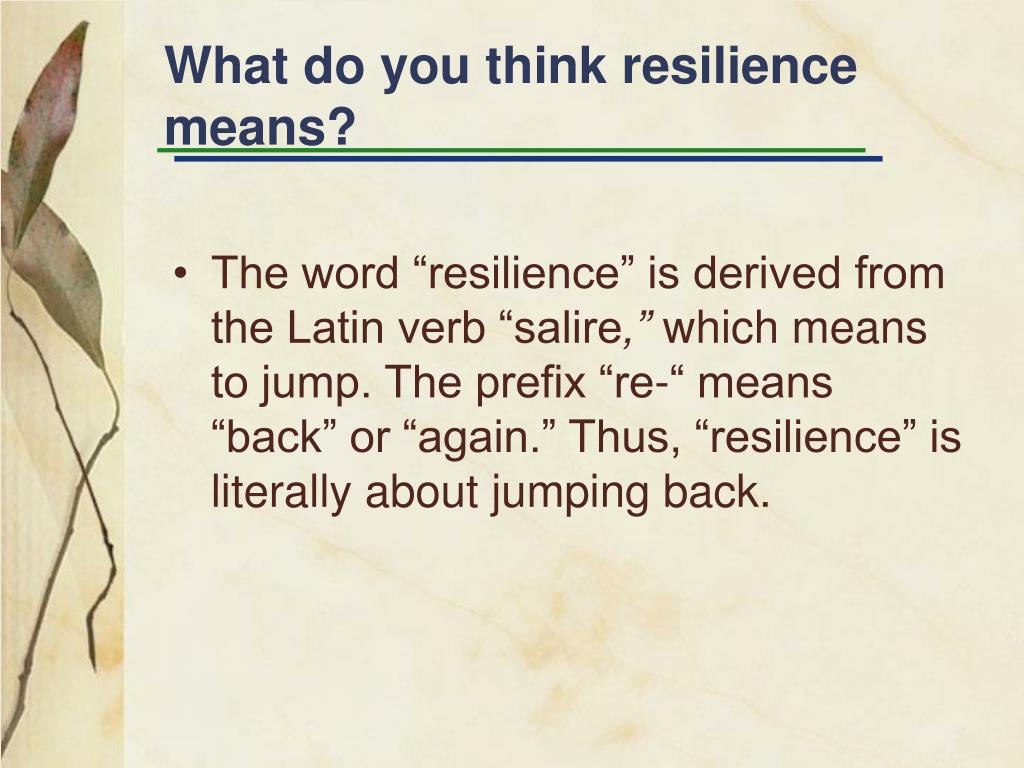 What do you think resilience means?

• The word “resilience” is derived from the Latin verb “salire,” which means to jump. The prefix “re-“ means “back” or “again.” Thus, “resilience” is literally about jumping back.